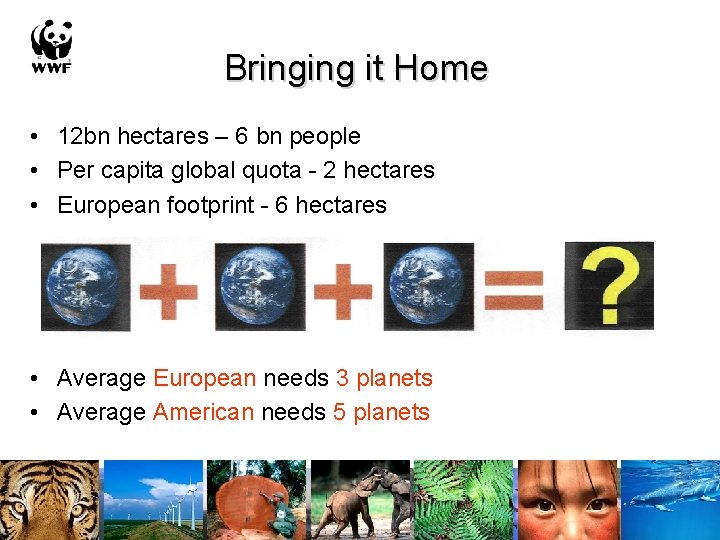 WWF

Bringing it Home

• 12bn hectares – 6 bn people
• Per capita global quota - 2 hectares
• European footprint - 6 hectares

+ + = ?

• Average European needs 3 planets
• Average American needs 5 planets